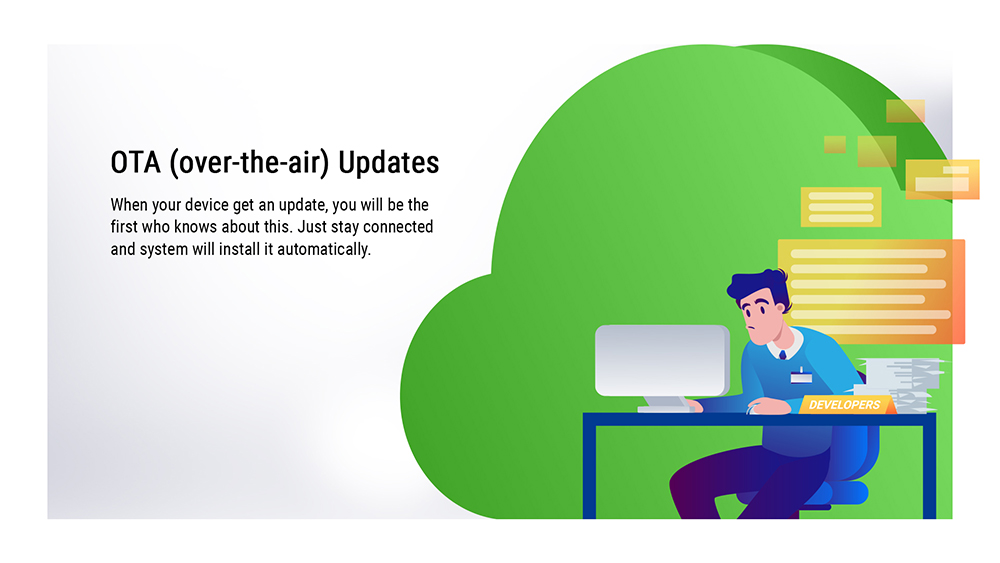 OTA (over-the-air) Updates

When your device get an update, you will be the first who knows about this. Just stay connected and system will install it automatically.

DEVELOPERS